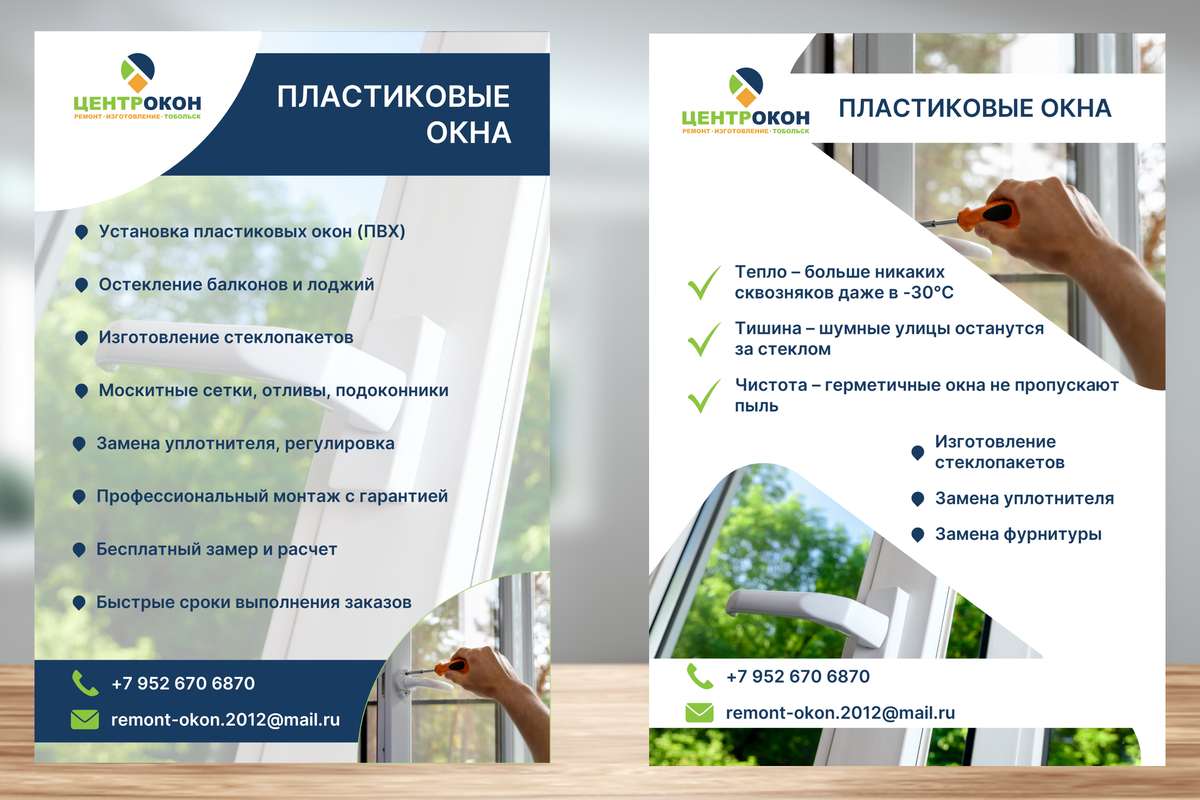 ЦЕНТРОКОН
РЕМОНТ·ИЗГОТОВЛЕНИЕ·ТОБОЛЬСК

ПЛАСТИКОВЫЕ ОКНА

Установка пластиковых окон (ПВХ)

Остекление балконов и лоджий

Изготовление стеклопакетов

Москитные сетки, отливы, подоконники

Замена уплотнителя, регулировка

Профессиональный монтаж с гарантией

Бесплатный замер и расчет

Быстрые сроки выполнения заказов

+7 952 670 6870

remont-okon.2012@mail.ru

ЦЕНТРОКОН
РЕМОНТ·ИЗГОТОВЛЕНИЕ·ТОБОЛЬСК

ПЛАСТИКОВЫЕ ОКНА

Тепло – больше никаких сквозняков даже в -30°C

Тишина – шумные улицы останутся за стеклом

Чистота – герметичные окна не пропускают пыль

Изготовление стеклопакетов

Замена уплотнителя

Замена фурнитуры

+7 952 670 6870

remont-okon.2012@mail.ru